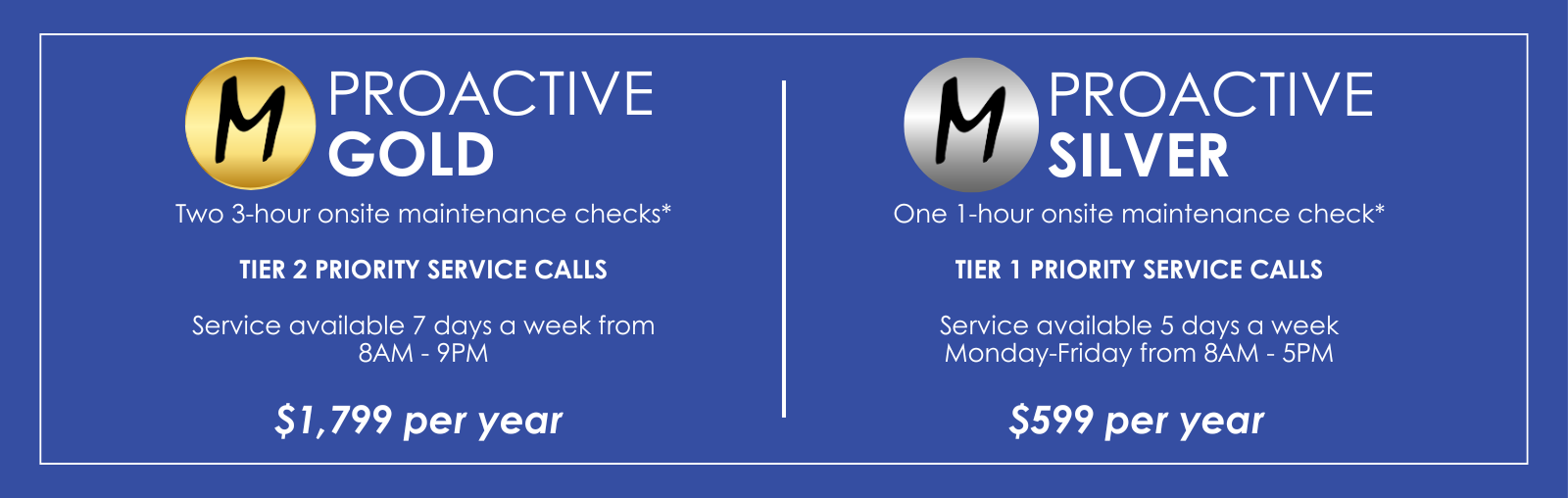 M PROACTIVE GOLD

Two 3-hour onsite maintenance checks*

TIER 2 PRIORITY SERVICE CALLS

Service available 7 days a week from 8AM - 9PM

$1,799 per year

M PROACTIVE SILVER

One 1-hour onsite maintenance check*

TIER 1 PRIORITY SERVICE CALLS

Service available 5 days a week Monday-Friday from 8AM - 5PM

$599 per year